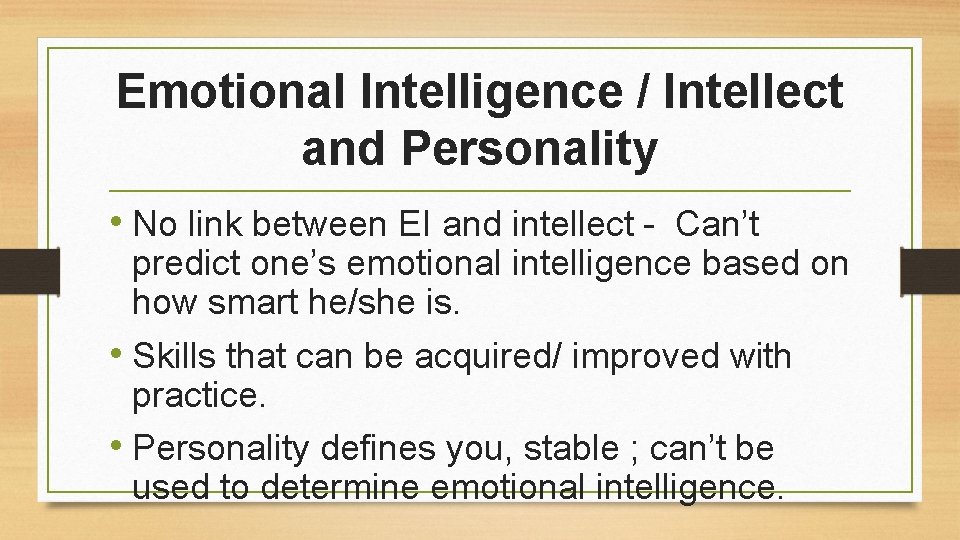 Emotional Intelligence / Intellect and Personality

• No link between EI and intellect - Can’t predict one’s emotional intelligence based on how smart he/she is.

• Skills that can be acquired/ improved with practice.

• Personality defines you, stable ; can’t be used to determine emotional intelligence.